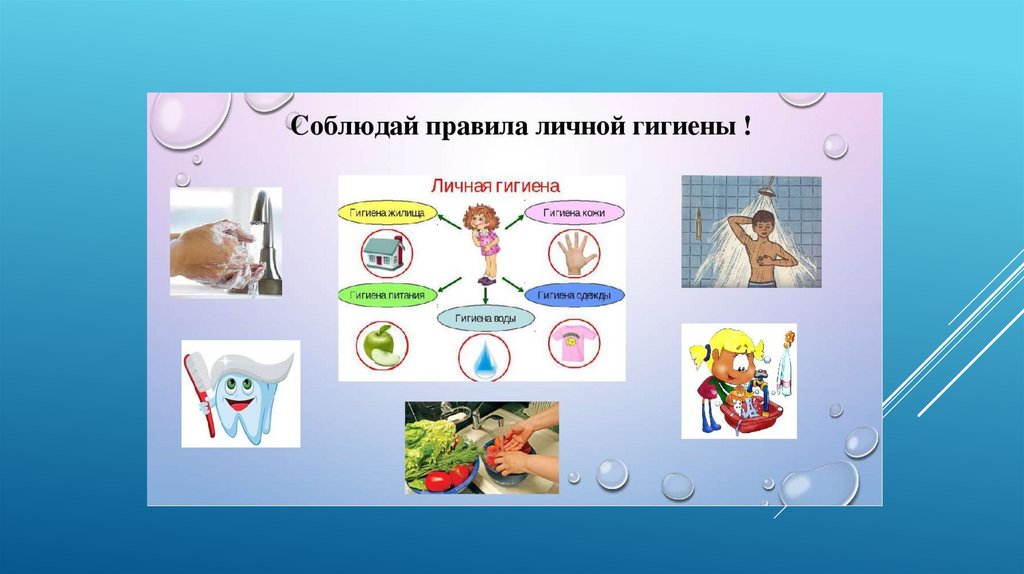 Соблюдай правила личной гигиены !

Личная гигиена

Гигиена жилища

Гигиена кожи

Гигиена питания

Гигиена одежды

Гигиена воды